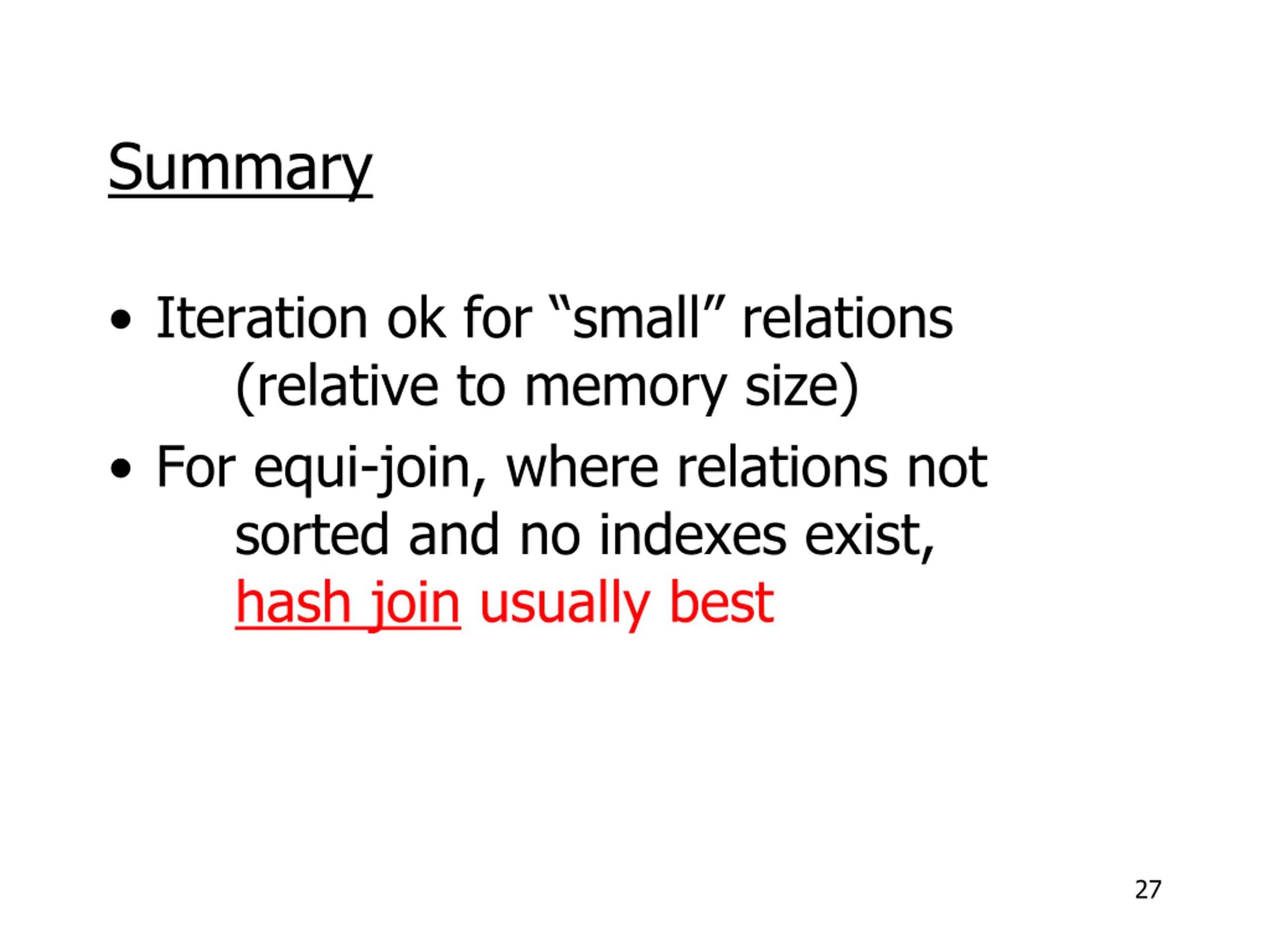 Summary

• Iteration ok for “small” relations (relative to memory size)

• For equi-join, where relations not sorted and no indexes exist, hash join usually best

27